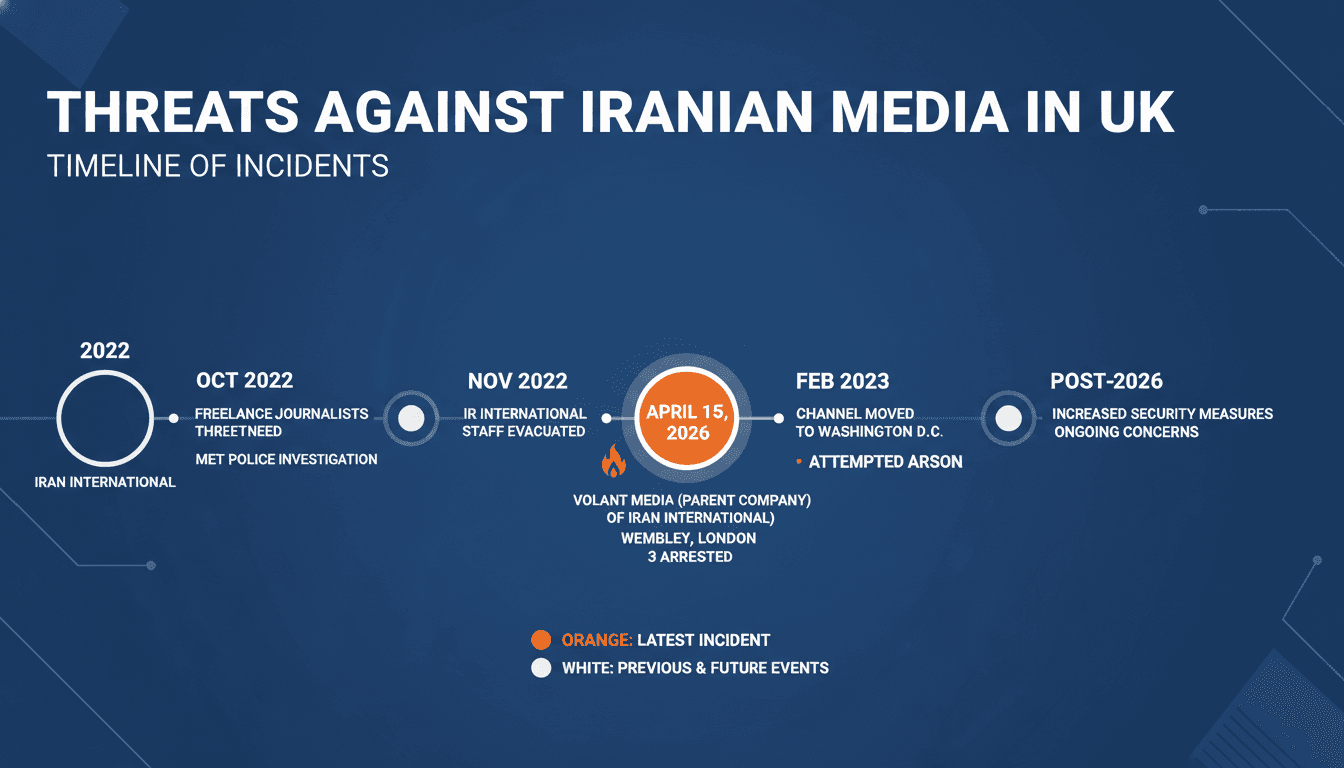 THREATS AGAINST IRANIAN MEDIA IN UK

TIMELINE OF INCIDENTS

2022

IRAN INTERNATIONAL

OCT 2022

FREELANCE JOURNALISTS THREETNEED

MET POLICE INVESTIGATION

NOV 2022

IR INTERNATIONAL STAFF EVACUATED

APRIL 15, 2026

VOLANT MEDIA (PARENT COMPANY) OF IRAN INTERNATIONAL)
WEMBLEY, LONDON
3 ARRESTED

FEB 2023

CHANNEL MOVED TO WASHINGTON D.C.

• ATTEMPTED ARSON

POST-2026

INCREASED SECURITY MEASURES
ONGOING CONCERNS

ORANGE: LATEST INCIDENT

WHITE: PREVIOUS & FUTURE EVENTS